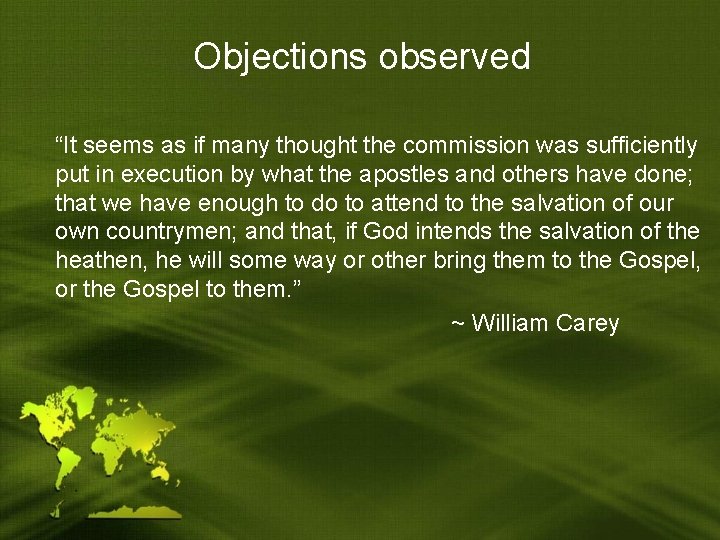 Objections observed

“It seems as if many thought the commission was sufficiently put in execution by what the apostles and others have done; that we have enough to do to attend to the salvation of our own countrymen; and that, if God intends the salvation of the heathen, he will some way or other bring them to the Gospel, or the Gospel to them.”

~ William Carey